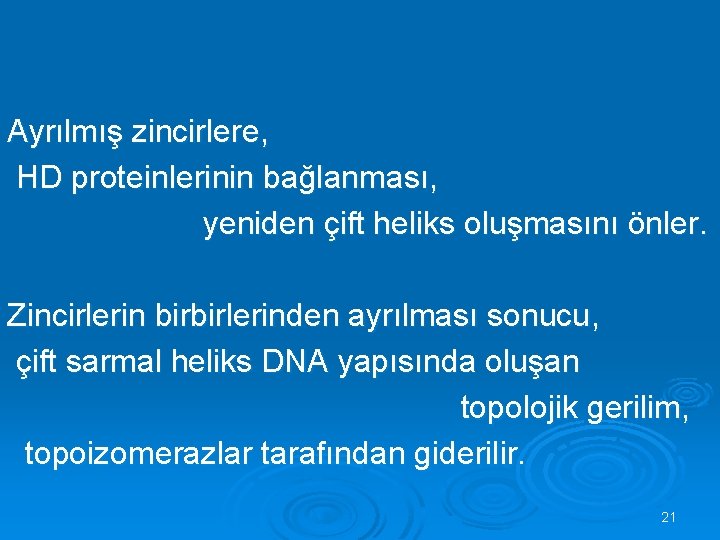 Ayrılmış zincirlere,
HD proteinlerinin bağlanması,
yeniden çift heliks oluşmasını önler.

Zincirlerin birbirlerinden ayrılması sonucu,
çift sarmal heliks DNA yapısında oluşan
topolojik gerilim,
topoizomerazlar tarafından giderilir.

21